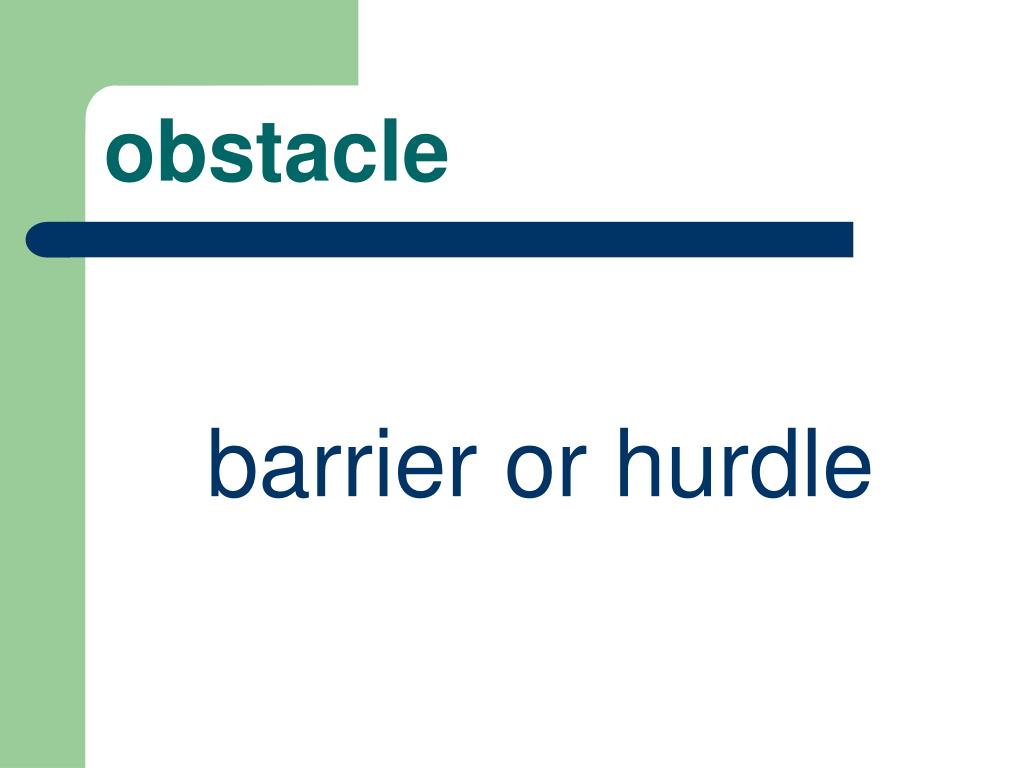 obstacle

barrier or hurdle